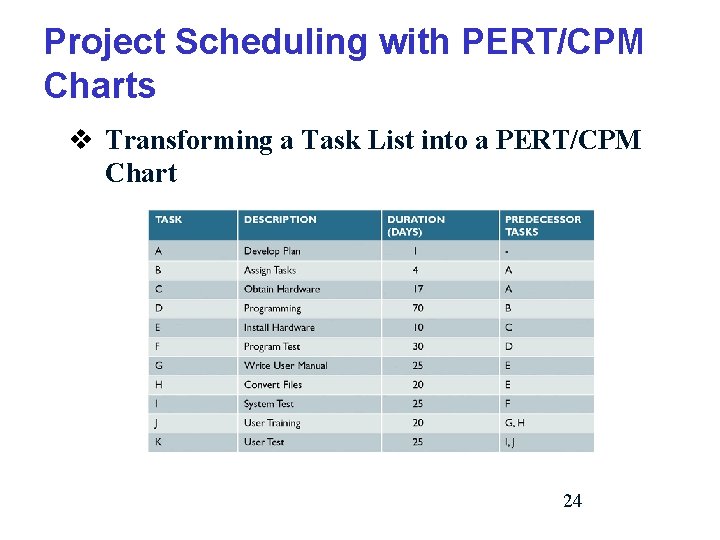 Project Scheduling with PERT/CPM Charts

❖ Transforming a Task List into a PERT/CPM Chart

| TASK | DESCRIPTION | DURATION (DAYS) | PREDECESSOR TASKS |
|---|---|---|---|
| A | Develop Plan | 1 | - |
| B | Assign Tasks | 4 | A |
| C | Obtain Hardware | 17 | A |
| D | Programming | 70 | B |
| E | Install Hardware | 10 | C |
| F | Program Test | 30 | D |
| G | Write User Manual | 25 | E |
| H | Convert Files | 20 | E |
| I | System Test | 25 | F |
| J | User Training | 20 | G, H |
| K | User Test | 25 | I, J |

24